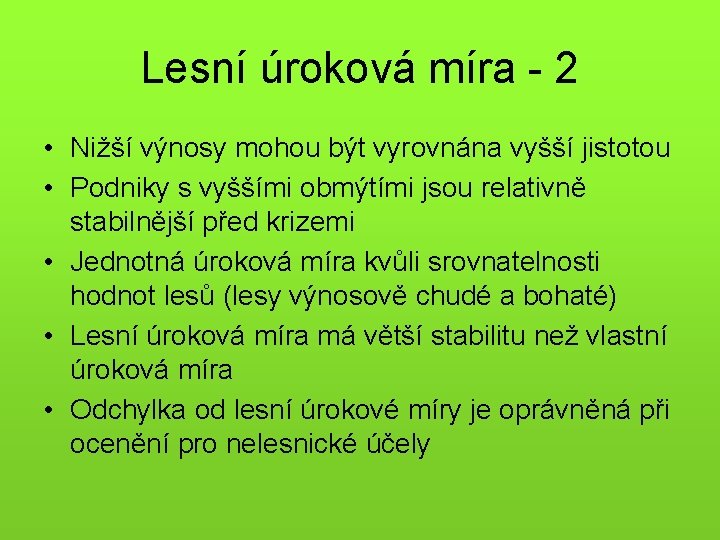 Lesní úroková míra - 2

• Nižší výnosy mohou být vyrovnána vyšší jistotou
• Podniky s vyššími obmýtími jsou relativně stabilnější před krizemi
• Jednotná úroková míra kvůli srovnatelnosti hodnot lesů (lesy výnosově chudé a bohaté)
• Lesní úroková míra má větší stabilitu než vlastní úroková míra
• Odchylka od lesní úrokové míry je oprávněná při ocenění pro nelesnické účely